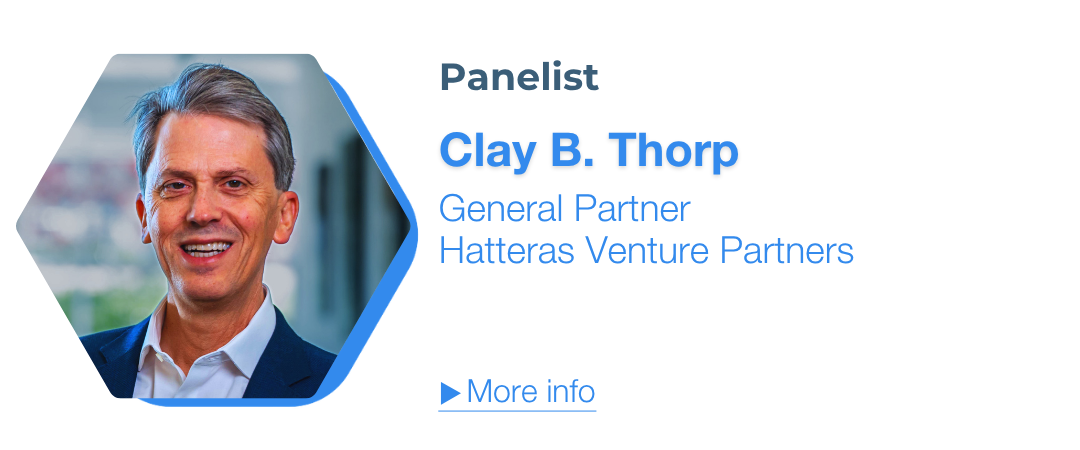 Panelist

Clay B. Thorp

General Partner
Hatteras Venture Partners

▶ More info